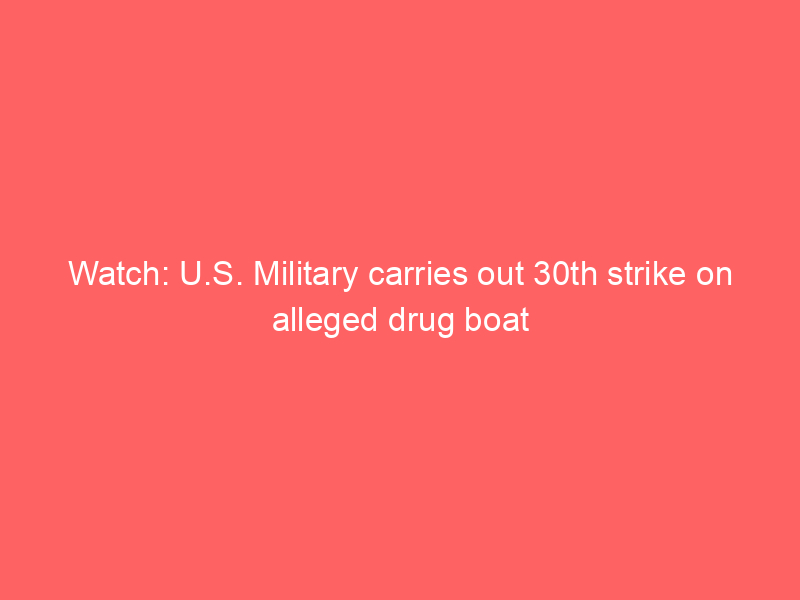 Watch: U.S. Military carries out 30th strike on alleged drug boat